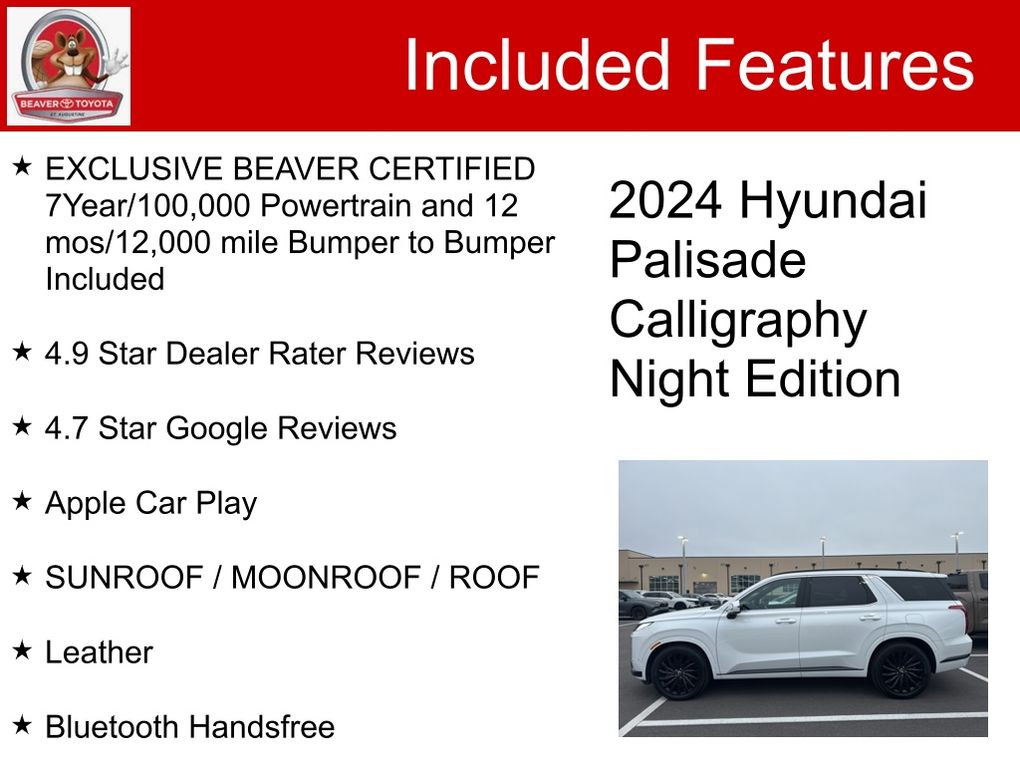 BEAVER TOYOTA
ST. AUGUSTINE

Included Features

★ EXCLUSIVE BEAVER CERTIFIED 7Year/100,000 Powertrain and 12 mos/12,000 mile Bumper to Bumper Included

★ 4.9 Star Dealer Rater Reviews

★ 4.7 Star Google Reviews

★ Apple Car Play

★ SUNROOF / MOONROOF / ROOF

★ Leather

★ Bluetooth Handsfree

2024 Hyundai Palisade Calligraphy Night Edition